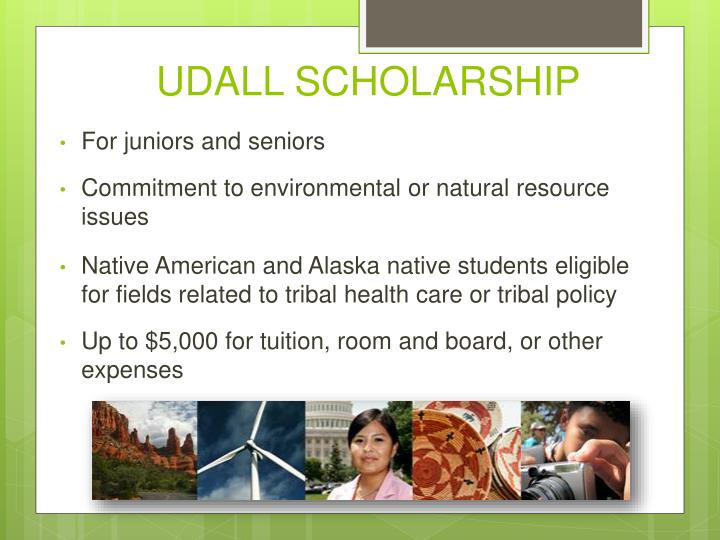 UDALL SCHOLARSHIP

• For juniors and seniors

• Commitment to environmental or natural resource issues

• Native American and Alaska native students eligible for fields related to tribal health care or tribal policy

• Up to \$5,000 for tuition, room and board, or other expenses